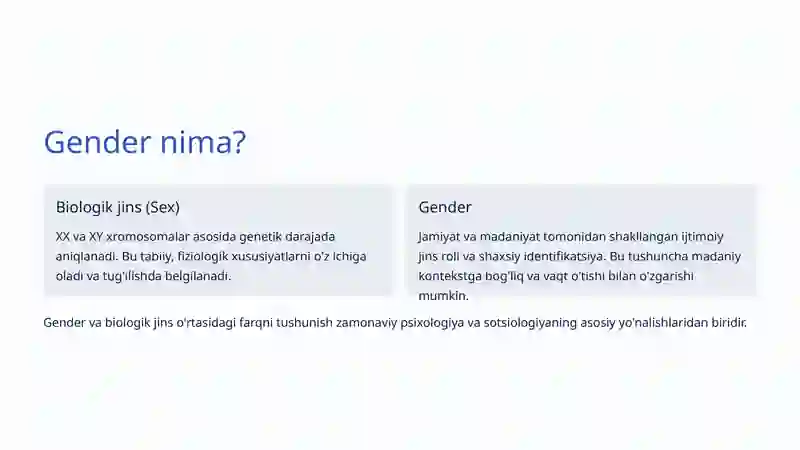 Gender nima?

Biologik jins (Sex)

XX va XY xromosomalar asosida genetik darajada aniqlanadi. Bu tabiiy, fiziologik xususiyatlarni o'z ichiga oladi va tug'ilishda belgilanadi.

Gender

Jamiyat va madaniyat tomonidan shakllangan ijtimoiy jins roli va shaxsiy identifikatsiya. Bu tushuncha madaniy kontekstga bog'liq va vaqt o'tishi bilan o'zgarishi mumkin.

Gender va biologik jins o'rtasidagi farqni tushunish zamonaviy psixologiya va sotsiologiyaning asosiy yo'nalishlaridan biridir.